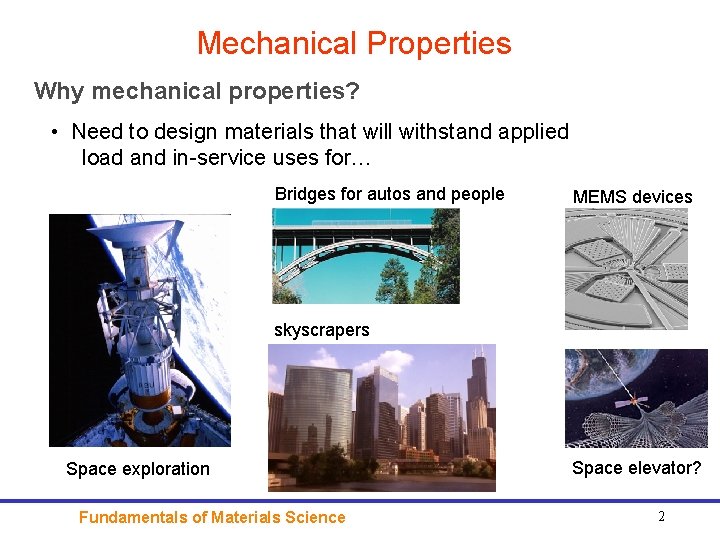 Mechanical Properties

Why mechanical properties?

• Need to design materials that will withstand applied load and in-service uses for…

Bridges for autos and people

MEMS devices

skyscrapers

Space exploration

Space elevator?

Fundamentals of Materials Science

2